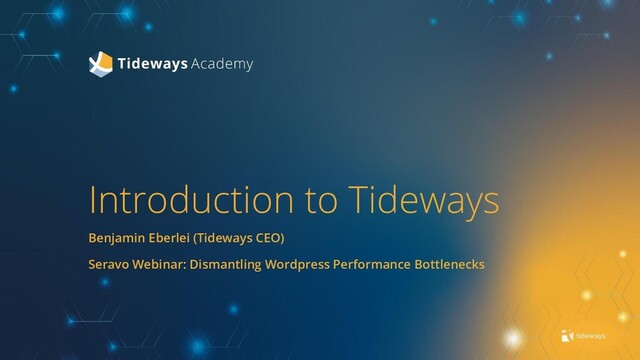 Tideways Academy

Introduction to Tideways

Benjamin Eberlei (Tideways CEO)

Seravo Webinar: Dismantling Wordpress Performance Bottlenecks

tideways